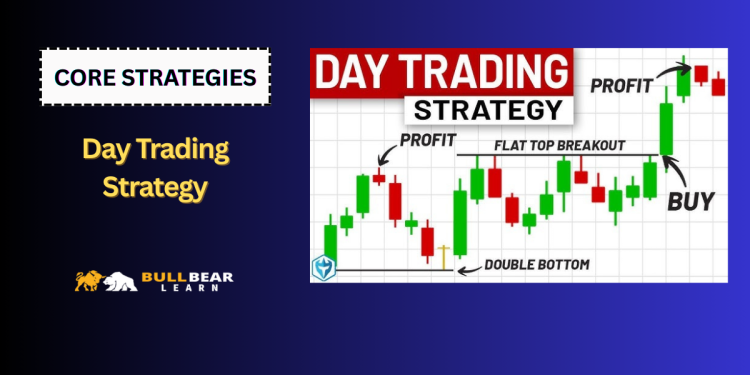 CORE STRATEGIES

Day Trading Strategy

BULL BEAR LEARN

DAY TRADING STRATEGY

PROFIT

PROFIT

FLAT TOP BREAKOUT

BUY

DOUBLE BOTTOM